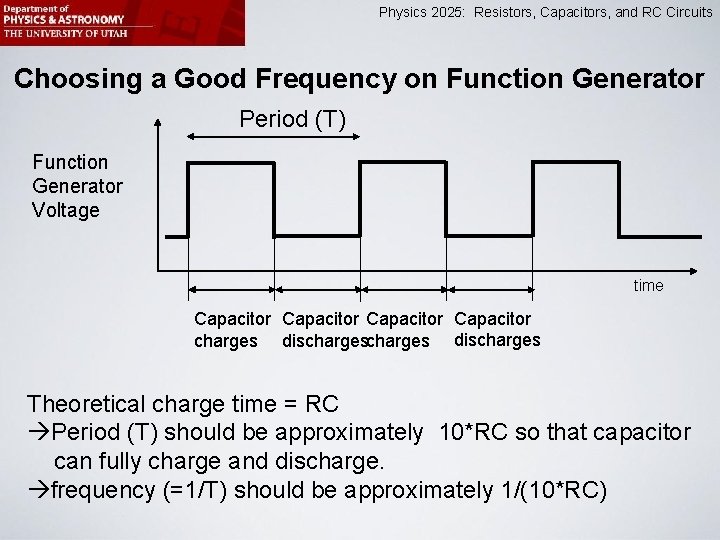 Department of
PHYSICS & ASTRONOMY
THE UNIVERSITY OF UTAH

Physics 2025: Resistors, Capacitors, and RC Circuits

Choosing a Good Frequency on Function Generator

Period (T)

Function Generator Voltage

time

Capacitor charges

Capacitor discharges

Capacitor charges

Capacitor discharges

Theoretical charge time = RC
→Period (T) should be approximately 10*RC so that capacitor can fully charge and discharge.
→frequency (=1/T) should be approximately 1/(10*RC)